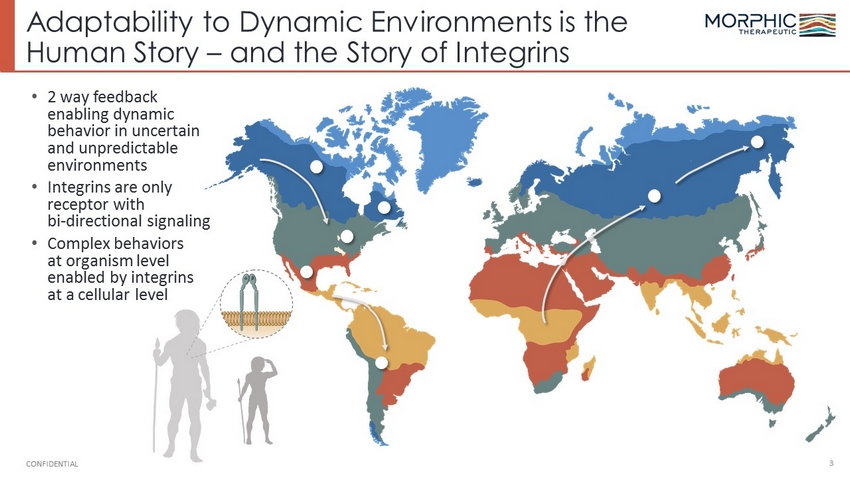 Adaptability to Dynamic Environments is the Human Story – and the Story of Integrins

MORPHIC THERAPEUTIC

• 2 way feedback enabling dynamic behavior in uncertain and unpredictable environments
• Integrins are only receptor with bi-directional signaling
• Complex behaviors at organism level enabled by integrins at a cellular level

CONFIDENTIAL

3